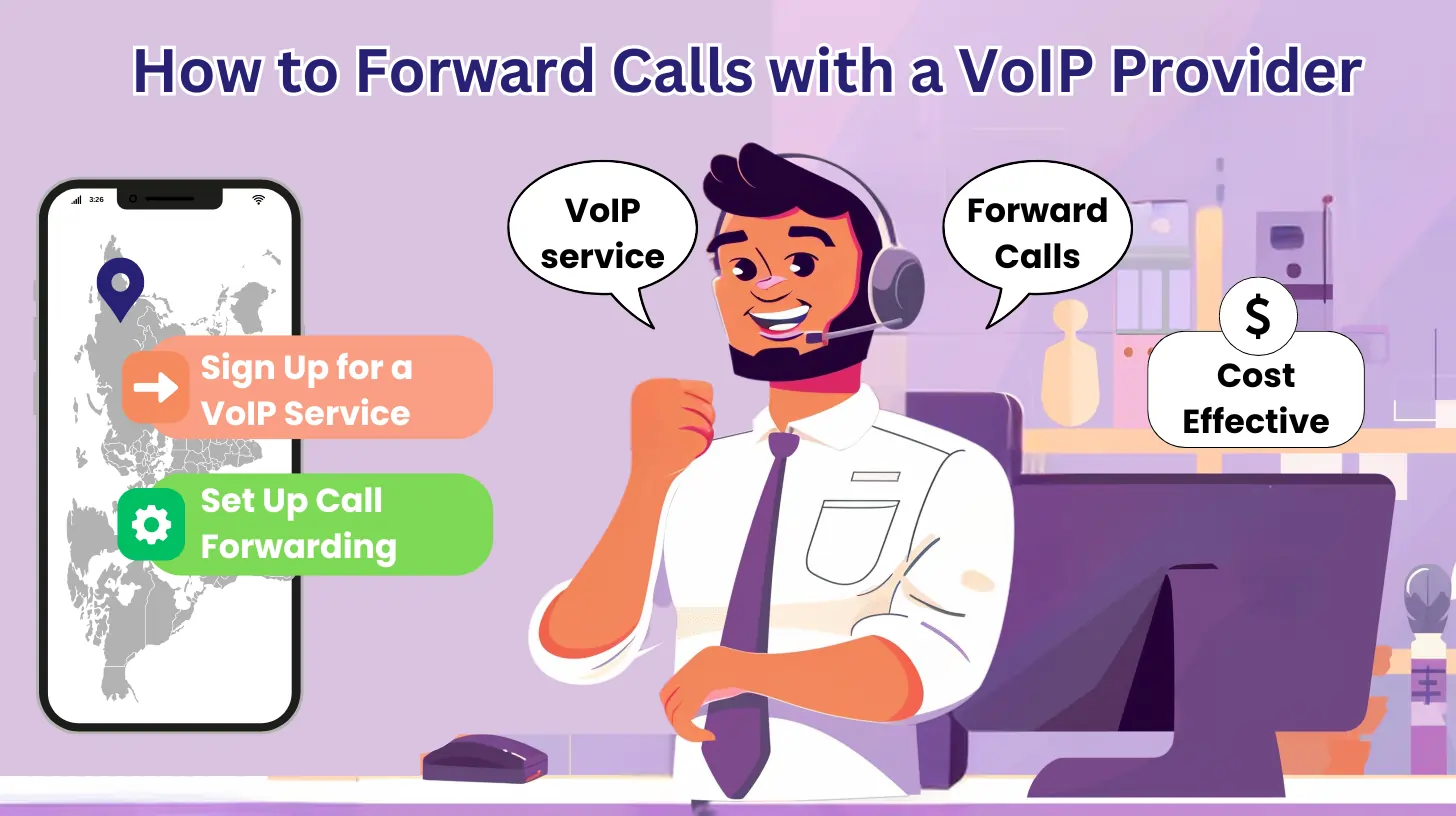 How to Forward Calls with a VoIP Provider

3:26

Sign Up for a VoIP Service

Set Up Call Forwarding

VoIP service

Forward Calls

$

Cost Effective